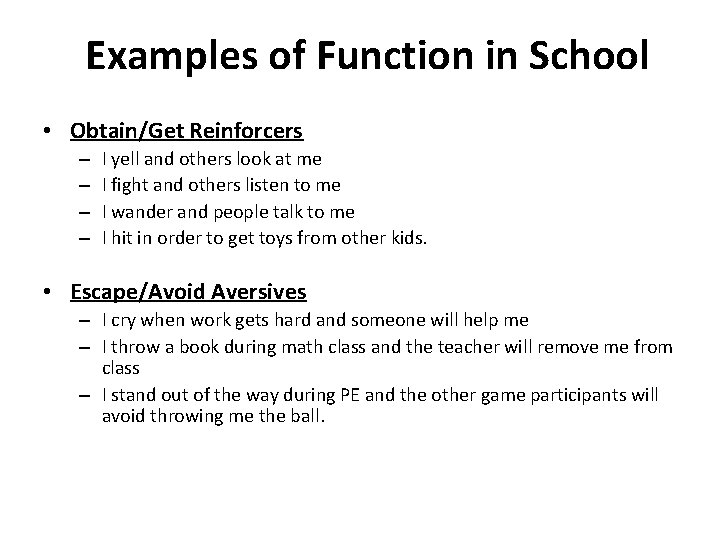 Examples of Function in School

• Obtain/Get Reinforcers
 – I yell and others look at me
 – I fight and others listen to me
 – I wander and people talk to me
 – I hit in order to get toys from other kids.

• Escape/Avoid Aversives
 – I cry when work gets hard and someone will help me
 – I throw a book during math class and the teacher will remove me from class
 – I stand out of the way during PE and the other game participants will avoid throwing me the ball.